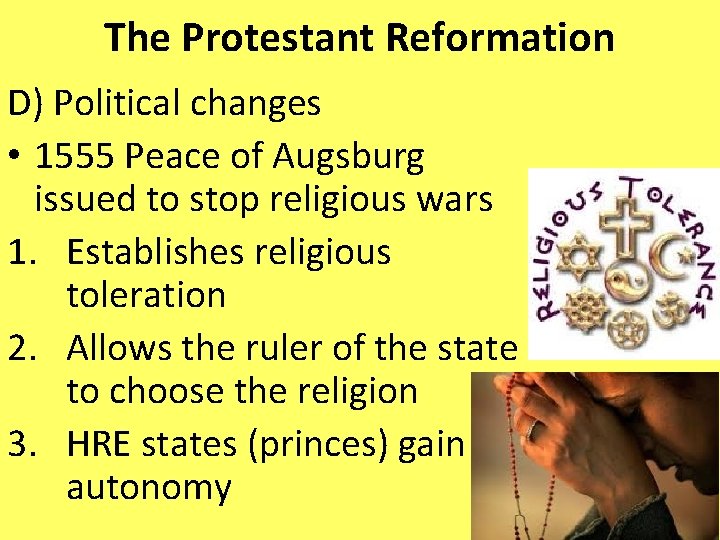 The Protestant Reformation

D) Political changes

• 1555 Peace of Augsburg issued to stop religious wars

1. Establishes religious toleration
2. Allows the ruler of the state to choose the religion
3. HRE states (princes) gain autonomy

RELIGIOUS TOLERANCE